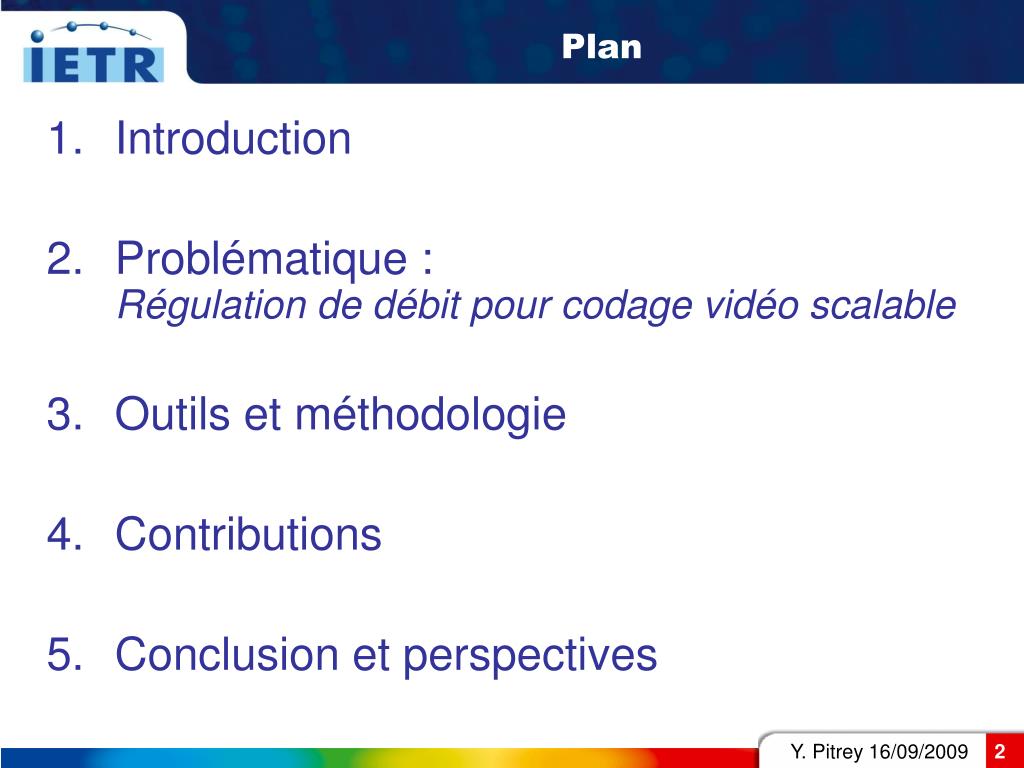 IETR

Plan

1. Introduction

2. Problématique :
Régulation de débit pour codage vidéo scalable

3. Outils et méthodologie

4. Contributions

5. Conclusion et perspectives

Y. Pitrey 16/09/2009 2